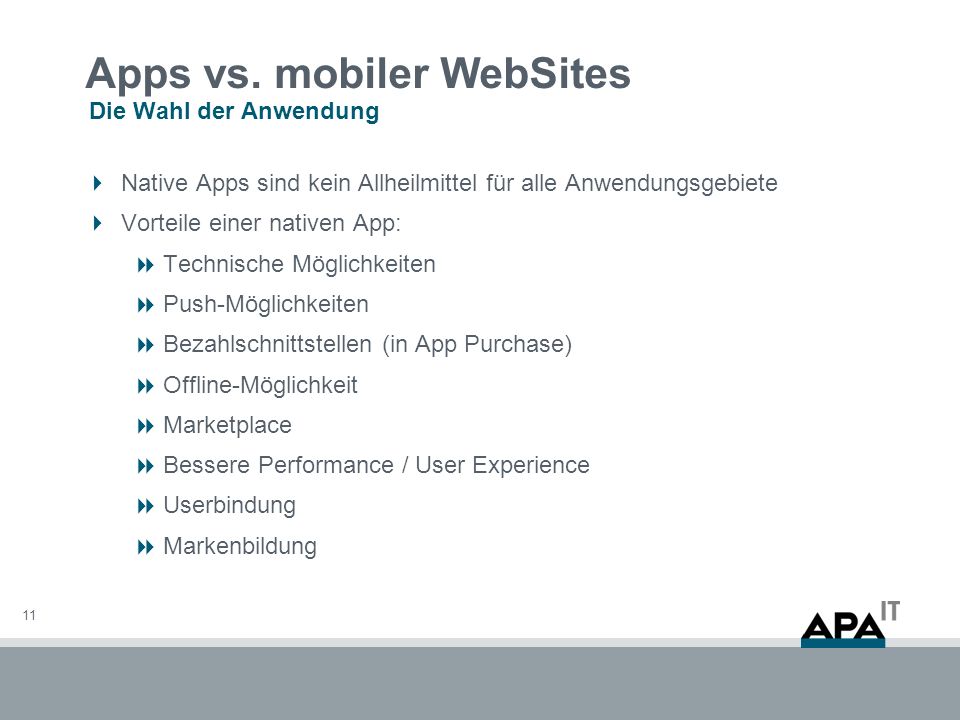 Apps vs. mobiler WebSites
Die Wahl der Anwendung

Native Apps sind kein Allheilmittel für alle Anwendungsgebiete

Vorteile einer nativen App:

Technische Möglichkeiten

Push-Möglichkeiten

Bezahlschnittstellen (in App Purchase)

Offline-Möglichkeit

Marketplace

Bessere Performance / User Experience

Userbindung

Markenbildung

11

APA IT